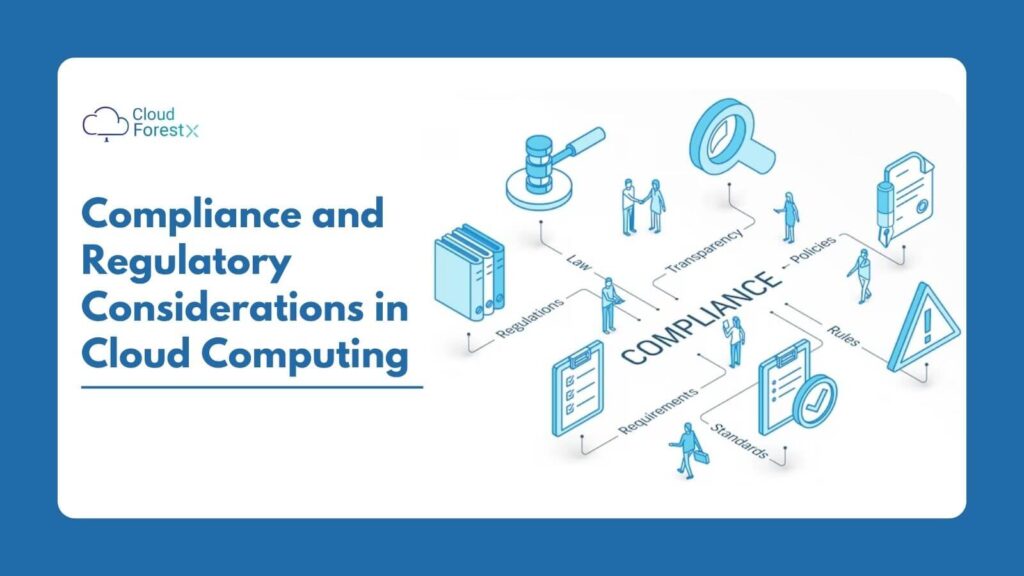 Cloud ForestX

Compliance and Regulatory Considerations in Cloud Computing

Law
Transparency
Policies
Regulations
COMPLIANCE
Rules
Requirements
Standards